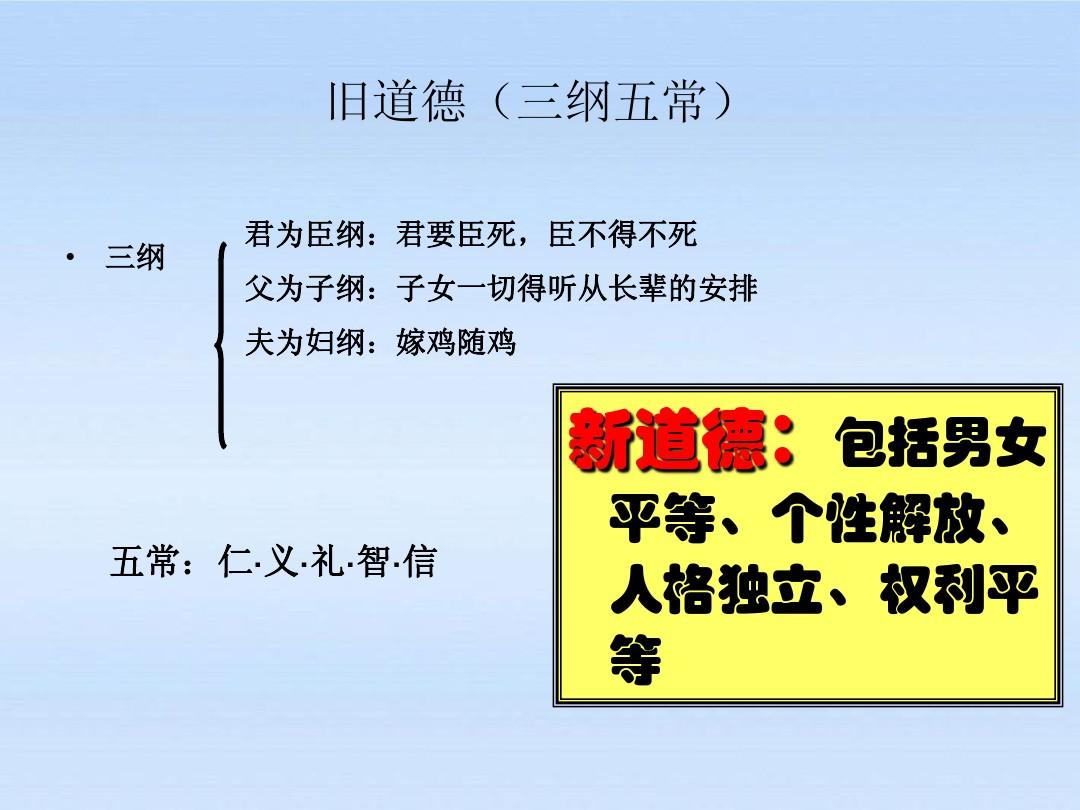 旧道德（三纲五常）

• 三纲

君为臣纲：君要臣死，臣不得不死
父为子纲：子女一切得听从长辈的安排
夫为妇纲：嫁鸡随鸡

五常：仁·义·礼·智·信

新道德：包括男女平等、个性解放、人格独立、权利平等